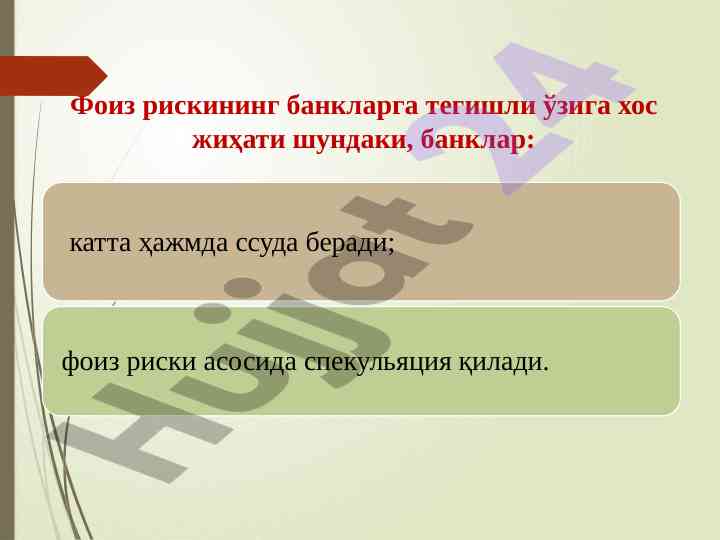 Фоиз рискининг банкларга тегишли ўзига хос жиҳати шундаки, банклар:

катта ҳажмда ссуда беради;

фоиз риски асосида спекульяция қилади.

Hujjat 24